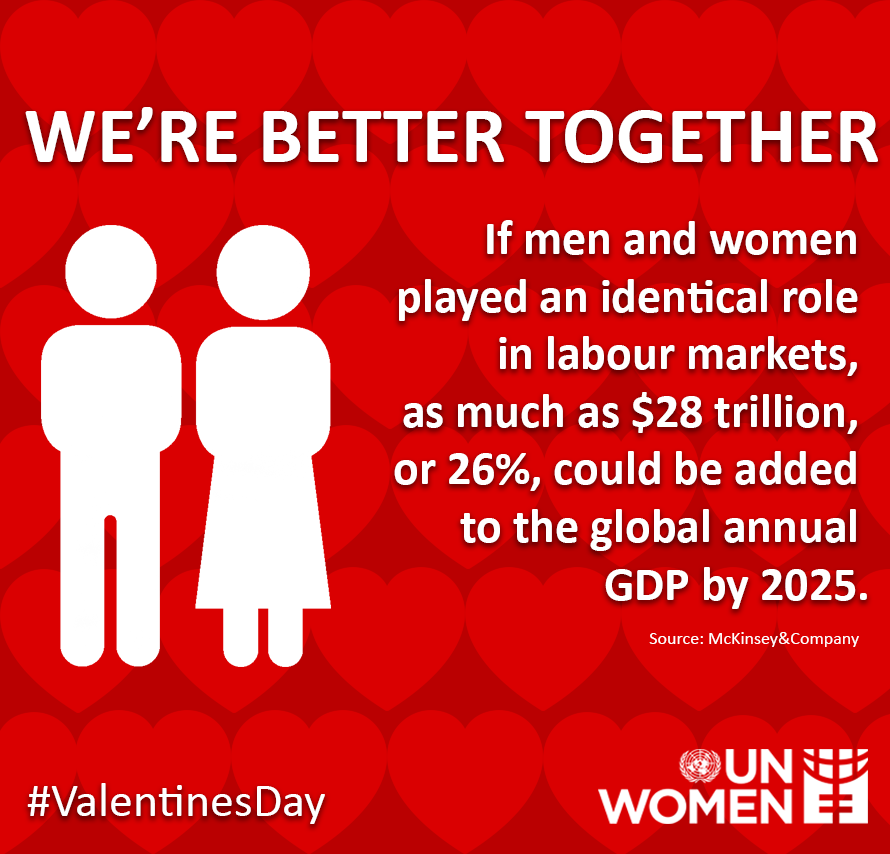 WE'RE BETTER TOGETHER

If men and women played an identical role in labour markets, as much as \$28 trillion, or 26%, could be added to the global annual GDP by 2025.

Source: McKinsey&Company

#ValentinesDay

UN WOMEN